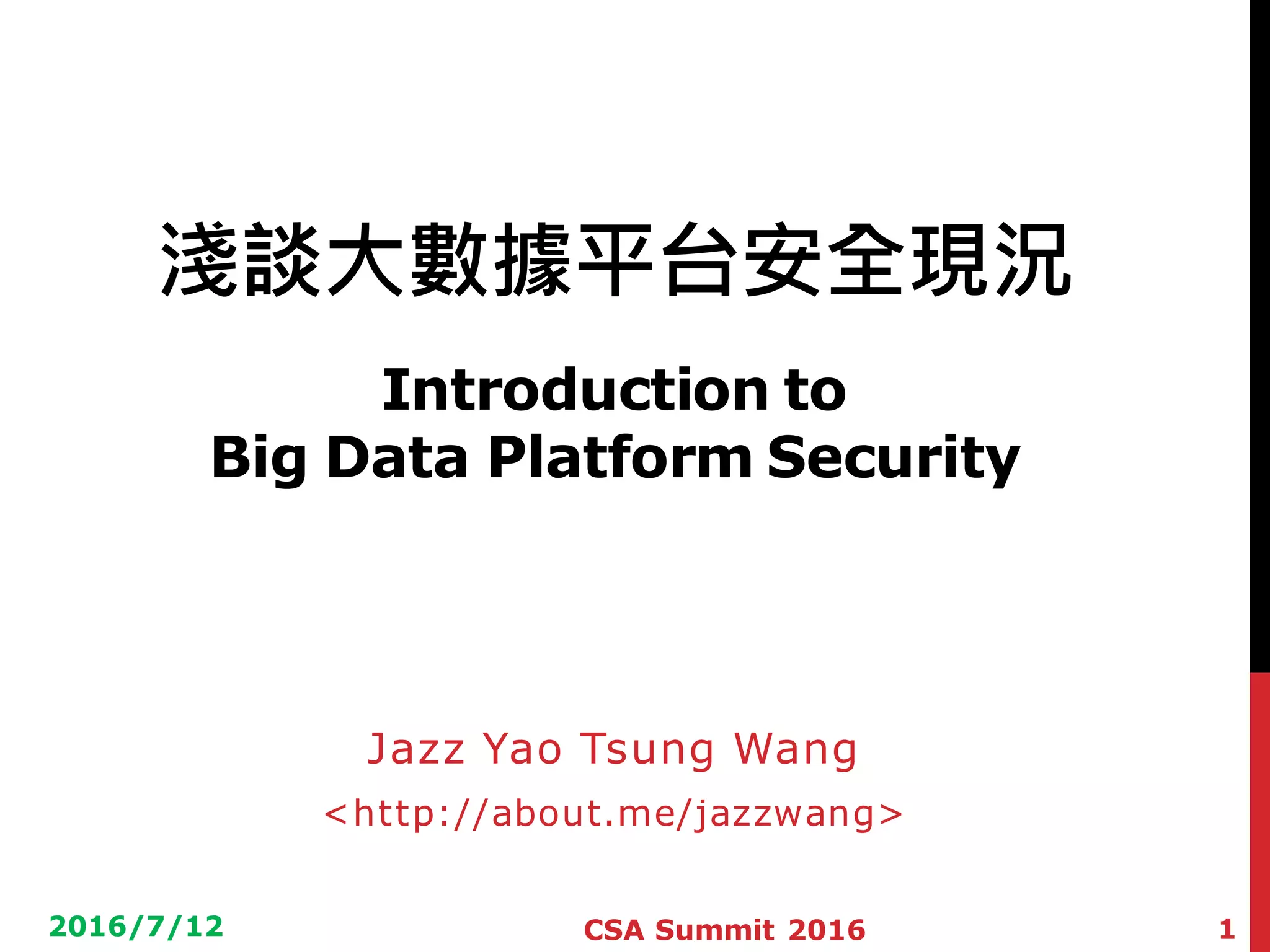 淺談大數據平台安全現況

Introduction to
Big Data Platform Security

Jazz Yao Tsung Wang

<http://about.me/jazzwang>

2016/7/12

CSA Summit 2016

1